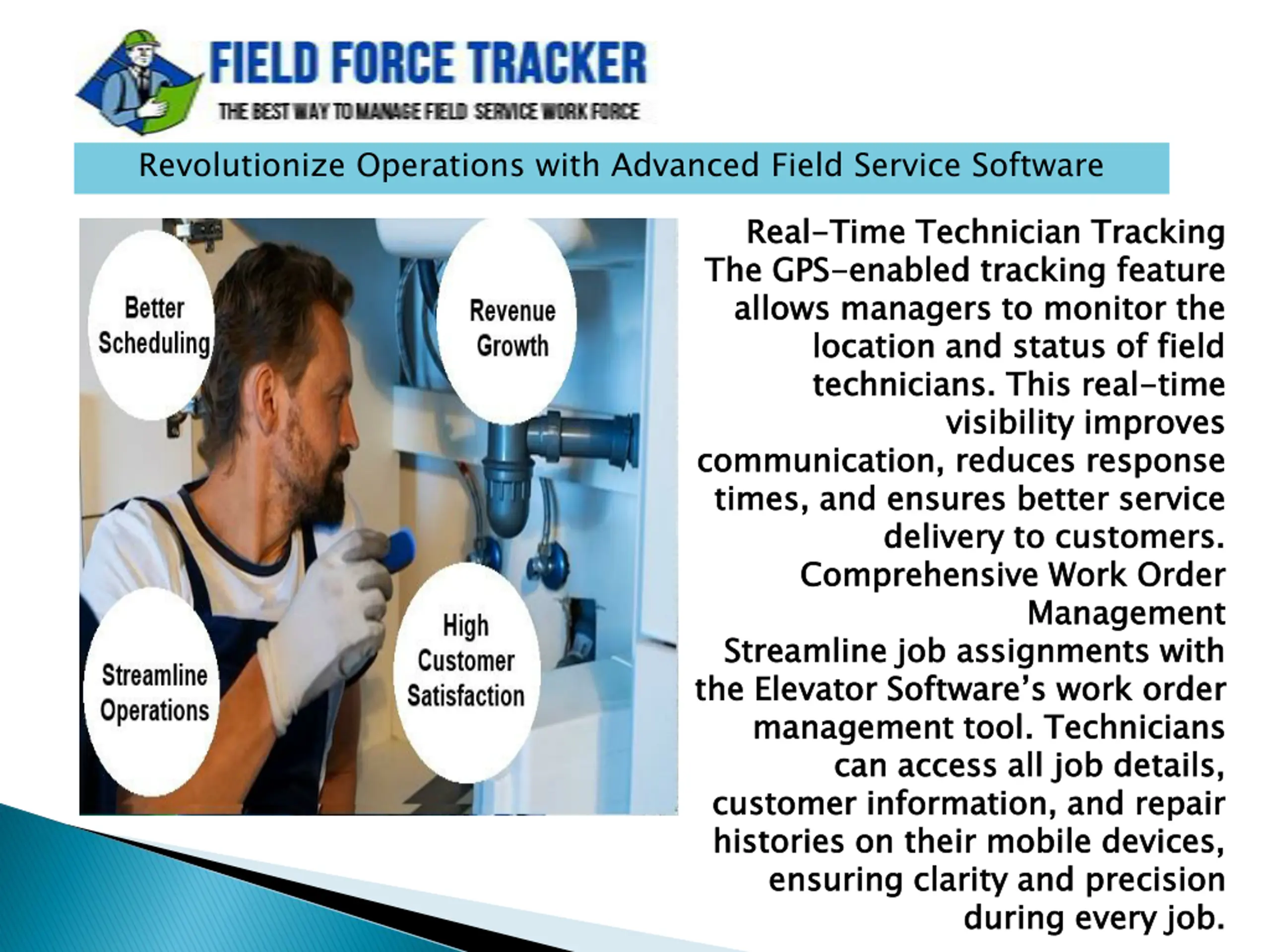 FIELD FORCE TRACKER
THE BEST WAY TO MANAGE FIELD SERVICE WORK FORCE

Revolutionize Operations with Advanced Field Service Software

Better Scheduling

Revenue Growth

Streamline Operations

High Customer Satisfaction

Real-Time Technician Tracking
The GPS-enabled tracking feature allows managers to monitor the location and status of field technicians. This real-time visibility improves communication, reduces response times, and ensures better service delivery to customers.
Comprehensive Work Order Management
Streamline job assignments with the Elevator Software's work order management tool. Technicians can access all job details, customer information, and repair histories on their mobile devices, ensuring clarity and precision during every job.